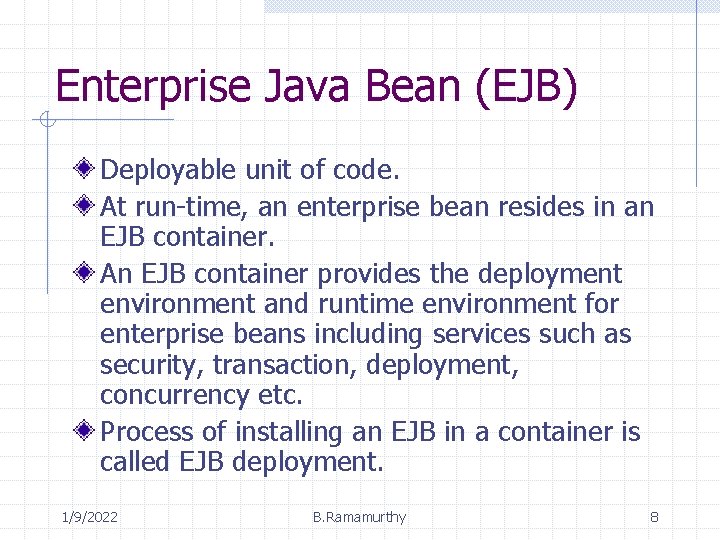 Enterprise Java Bean (EJB)

Deployable unit of code.

At run-time, an enterprise bean resides in an EJB container.

An EJB container provides the deployment environment and runtime environment for enterprise beans including services such as security, transaction, deployment, concurrency etc.

Process of installing an EJB in a container is called EJB deployment.

1/9/2022

B.Ramamurthy

8